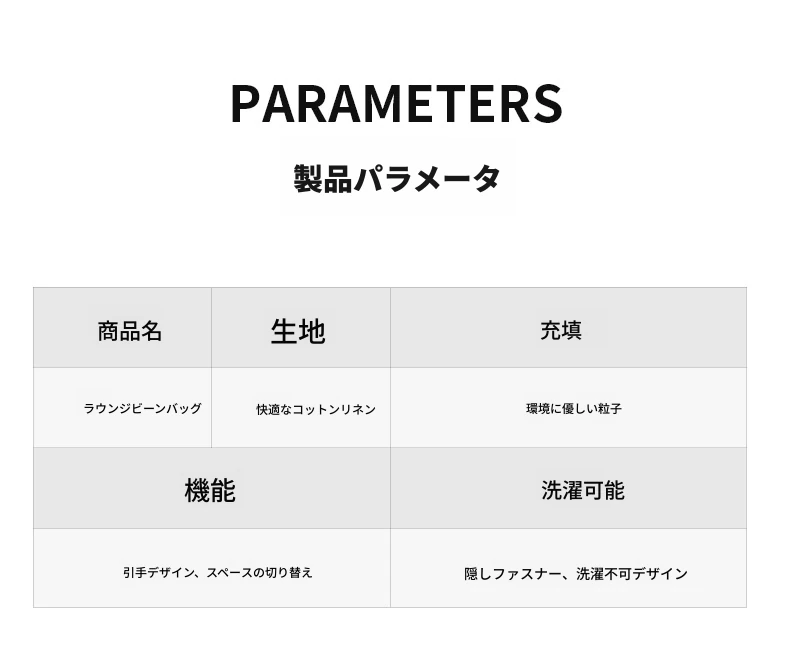 PARAMETERS

製品パラメータ

| 商品名 | 生地 | 充填 |
|---|---|---|
| ラウンジビーンバッグ | 快適なコットンリネン | 環境に優しい粒子 |

| 機能 | 洗濯可能 |
|---|---|
| 引手デザイン、スペースの切り替え | 隠しファスナー、洗濯不可デザイン |